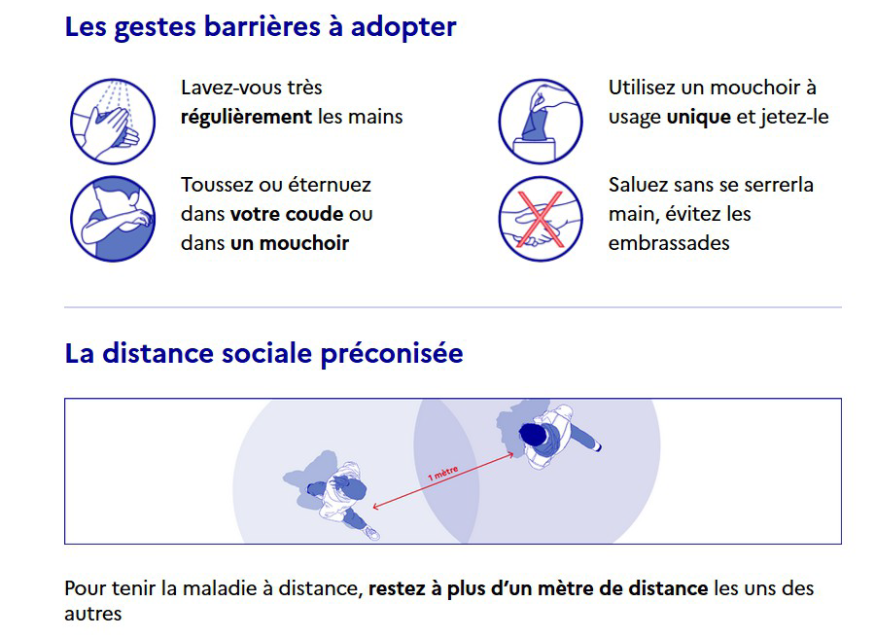 Les gestes barrières à adopter

Lavez-vous très régulièrement les mains

Toussez ou éternuez dans votre coude ou dans un mouchoir

Utilisez un mouchoir à usage unique et jetez-le

Saluez sans se serrerla main, évitez les embrassades

La distance sociale préconisée

1 mètre

Pour tenir la maladie à distance, restez à plus d'un mètre de distance les uns des autres